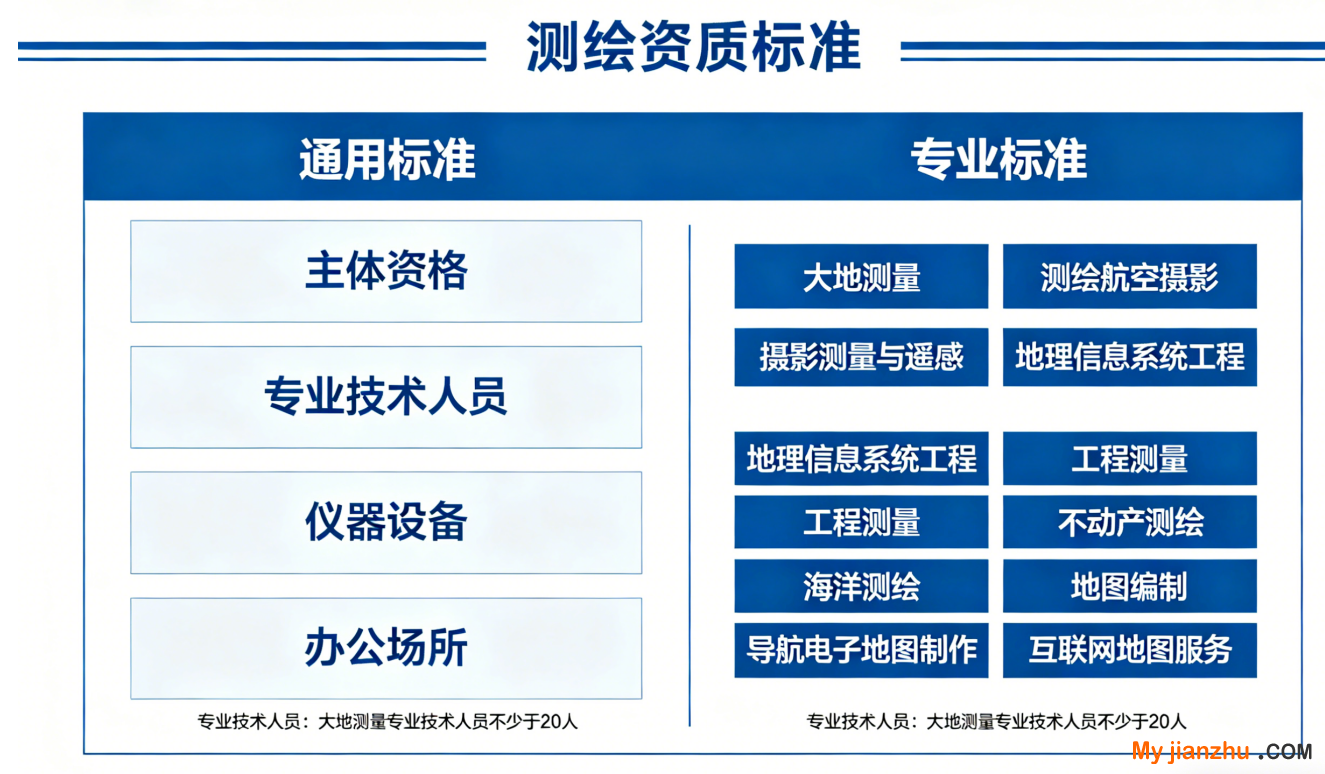 测绘资质标准

通用标准

主体资格

专业技术人员

仪器设备

办公场所

专业技术人员：大地测量专业技术人员不少于20人

专业标准

大地测量
测绘航空摄影
摄影测量与遥感
地理信息系统工程
地理信息系统工程
工程测量
工程测量
不动产测绘
海洋测绘
地图编制
导航电子地图制作
互联网地图服务

专业技术人员：大地测量专业技术人员不少于20人

My jianzhu .COM